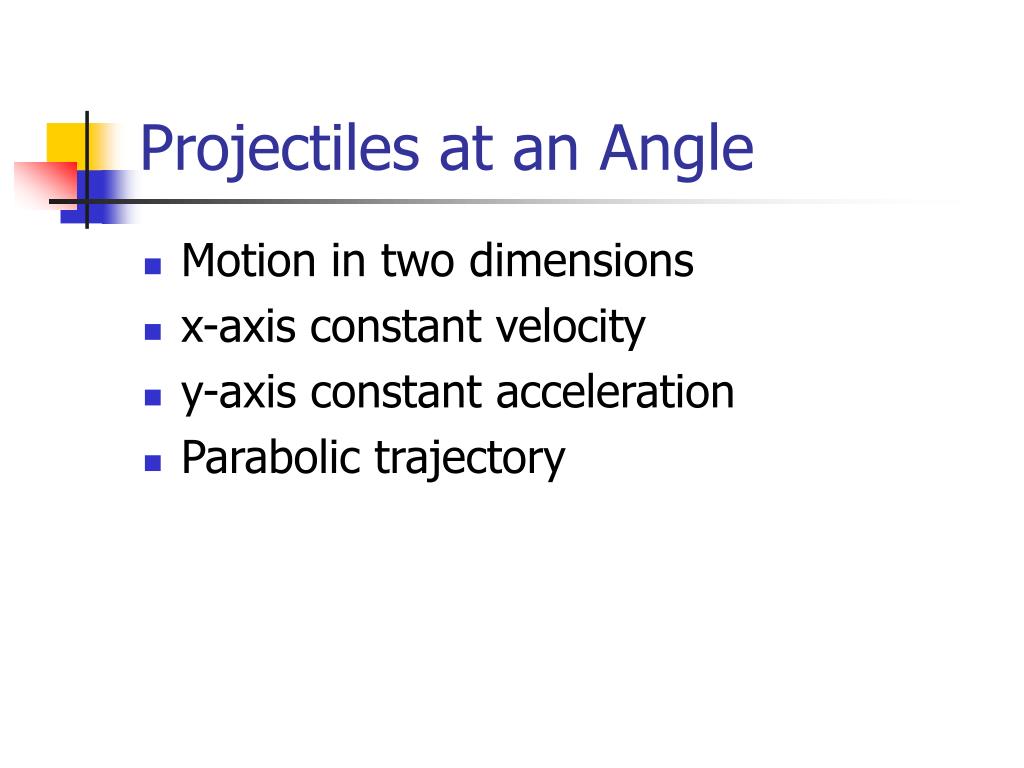 Projectiles at an Angle

- Motion in two dimensions
- x-axis constant velocity
- y-axis constant acceleration
- Parabolic trajectory